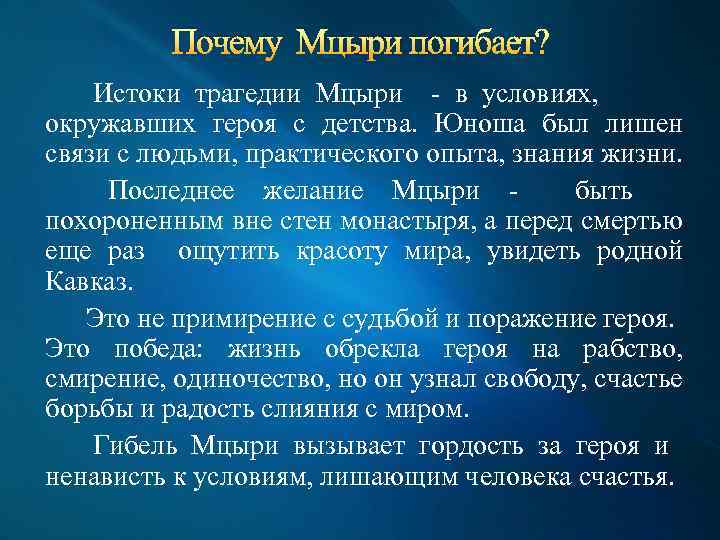 Почему Мцыри погибает?

Истоки трагедии Мцыри - в условиях, окружавших героя с детства. Юноша был лишен связи с людьми, практического опыта, знания жизни.

Последнее желание Мцыри - быть похороненным вне стен монастыря, а перед смертью еще раз ощутить красоту мира, увидеть родной Кавказ.

Это не примирение с судьбой и поражение героя. Это победа: жизнь обрекла героя на рабство, смирение, одиночество, но он узнал свободу, счастье борьбы и радость слияния с миром.

Гибель Мцыри вызывает гордость за героя и ненависть к условиям, лишающим человека счастья.